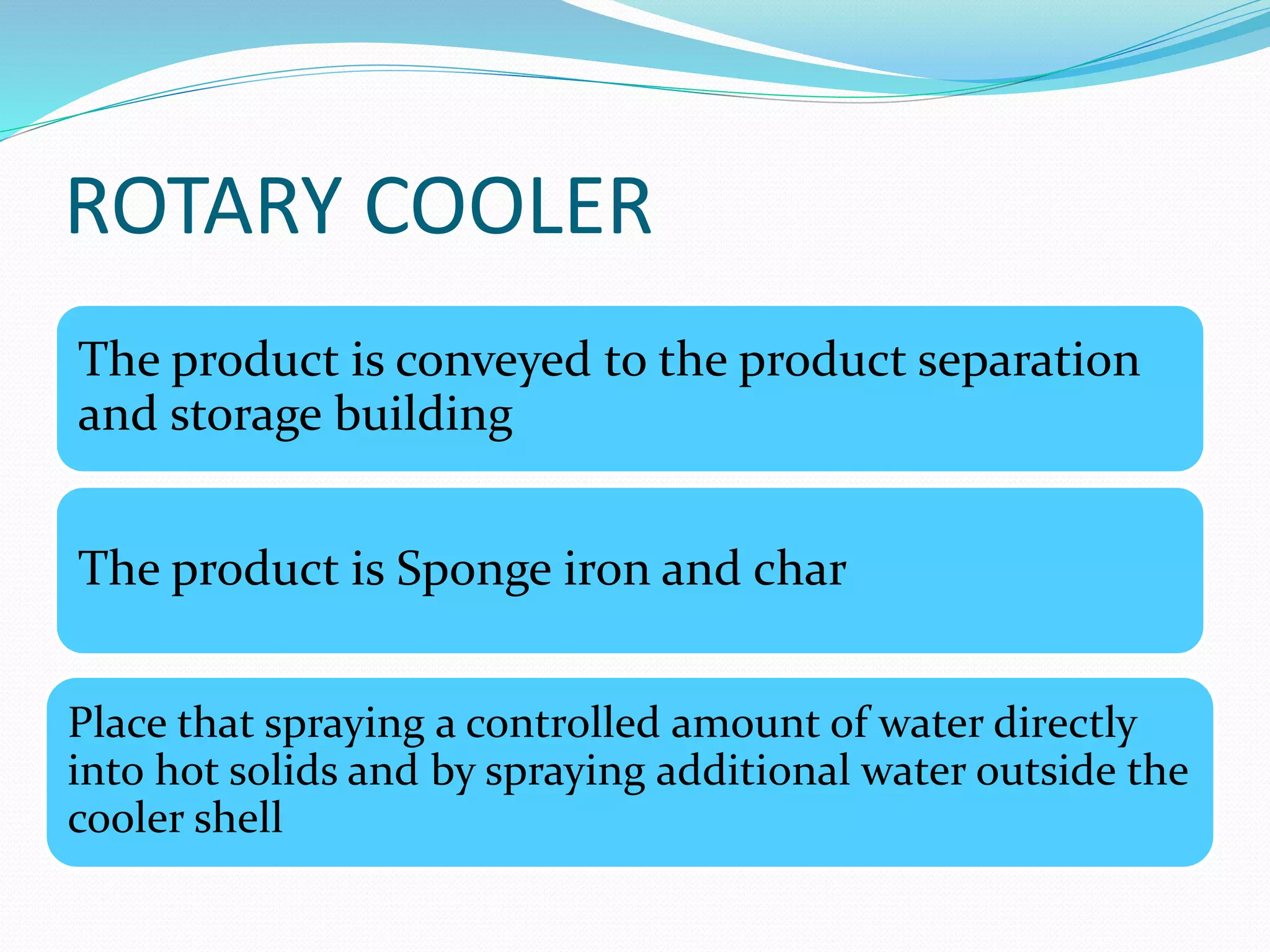 ROTARY COOLER

The product is conveyed to the product separation and storage building

The product is Sponge iron and char

Place that spraying a controlled amount of water directly into hot solids and by spraying additional water outside the cooler shell